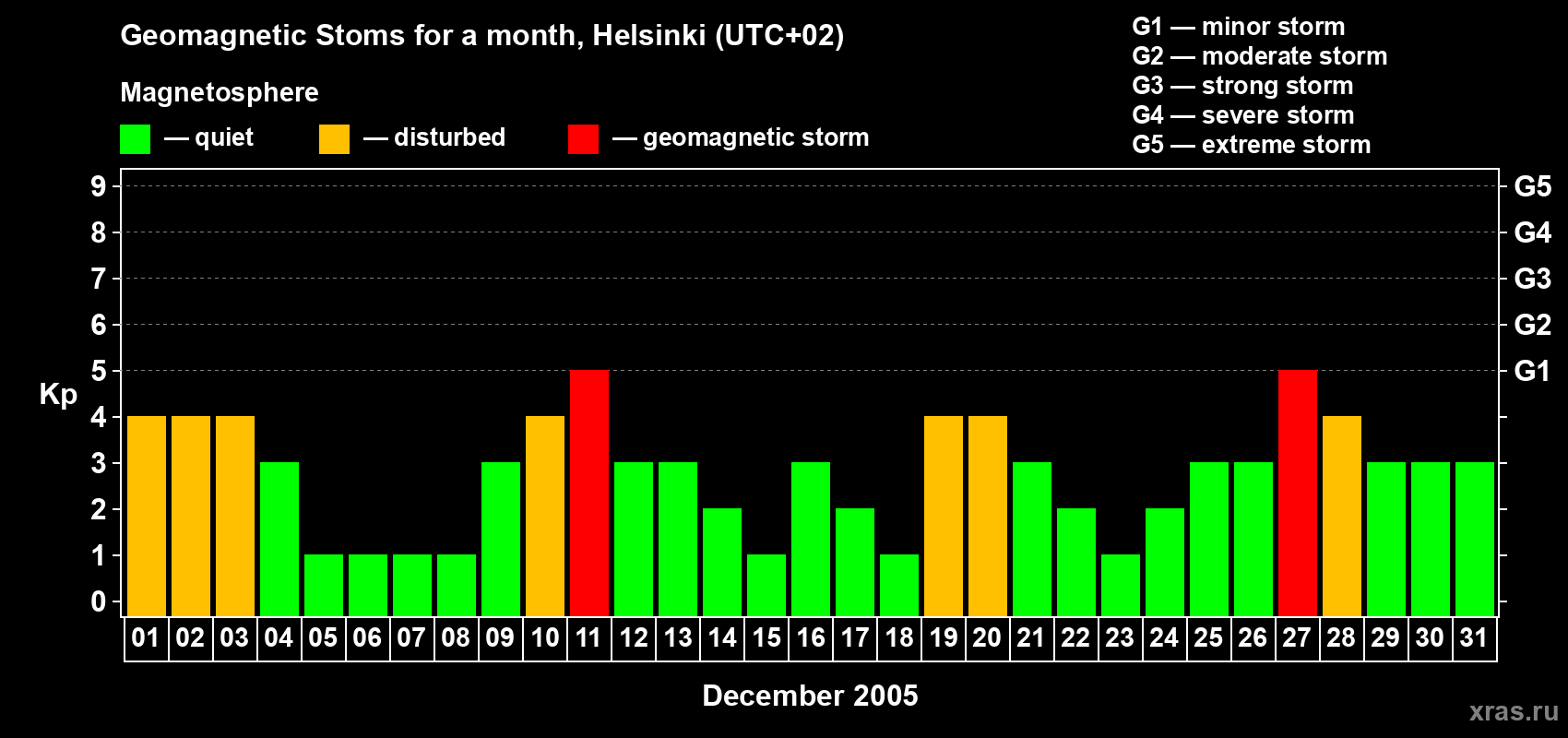 Geomagnetic Stoms for a month, Helsinki (UTC+02)

Magnetosphere

— quiet — disturbed — geomagnetic storm

G1 — minor storm
G2 — moderate storm
G3 — strong storm
G4 — severe storm
G5 — extreme storm

Kp

9 8 7 6 5 4 3 2 1 0

G5 G4 G3 G2 G1

01 02 03 04 05 06 07 08 09 10 11 12 13 14 15 16 17 18 19 20 21 22 23 24 25 26 27 28 29 30 31

December 2005

xras.ru